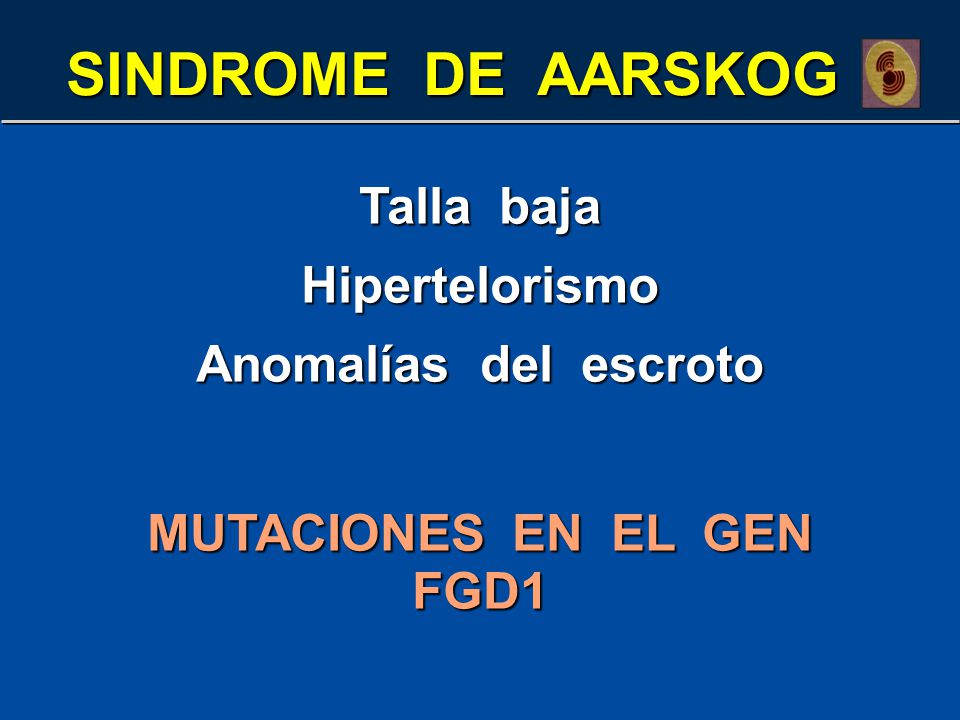 SINDROME DE AARSKOG

Talla baja

Hipertelorismo

Anomalías del escroto

MUTACIONES EN EL GEN FGD1